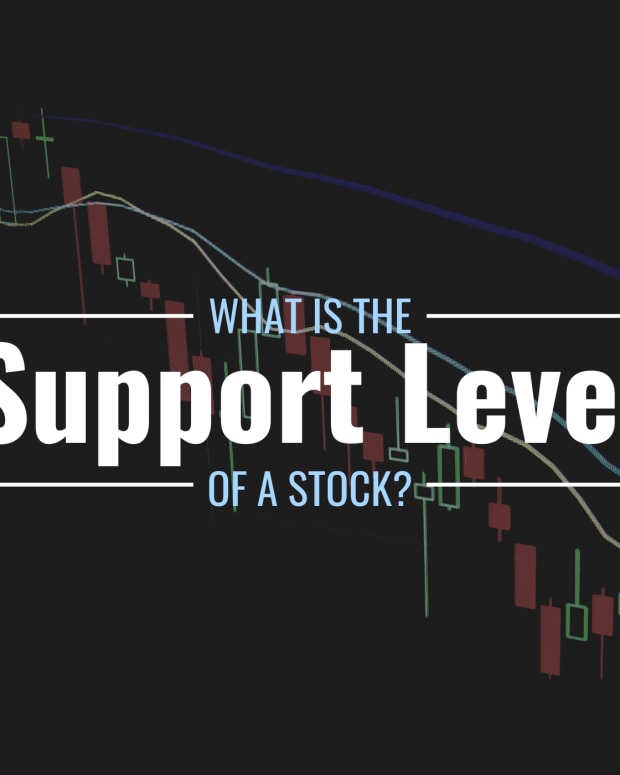 WHAT IS THE

Support Leve

OF A STOCK?